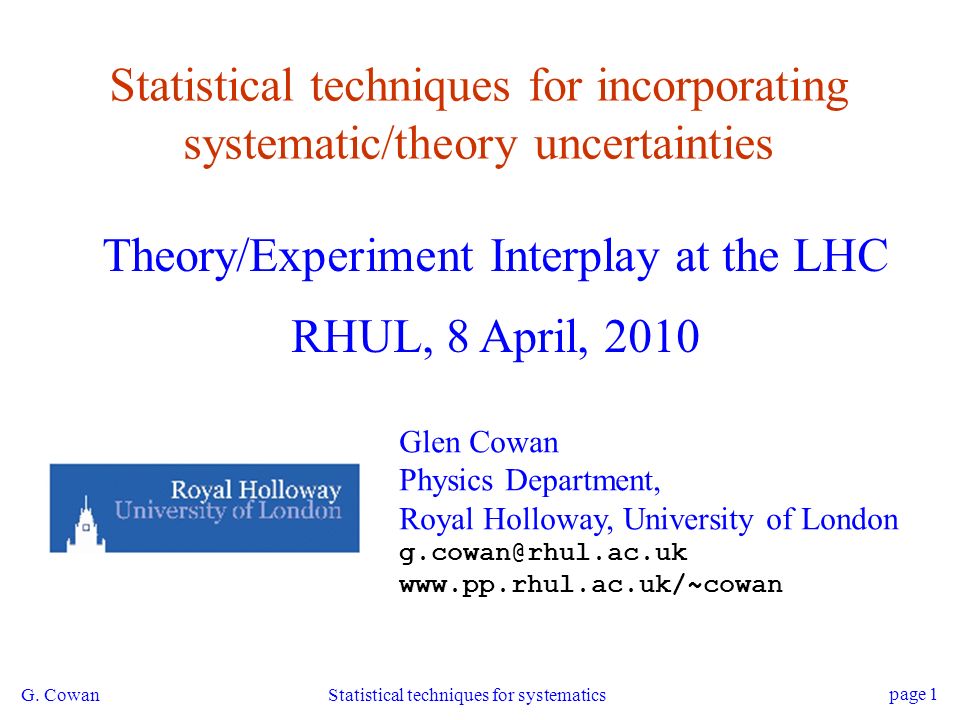 Statistical techniques for incorporating systematic/theory uncertainties

Theory/Experiment Interplay at the LHC

RHUL, 8 April, 2010

Royal Holloway
University of London

Glen Cowan
Physics Department,
Royal Holloway, University of London
g.cowan@rhul.ac.uk
www.pp.rhul.ac.uk/~cowan

G. Cowan

Statistical techniques for systematics

page 1